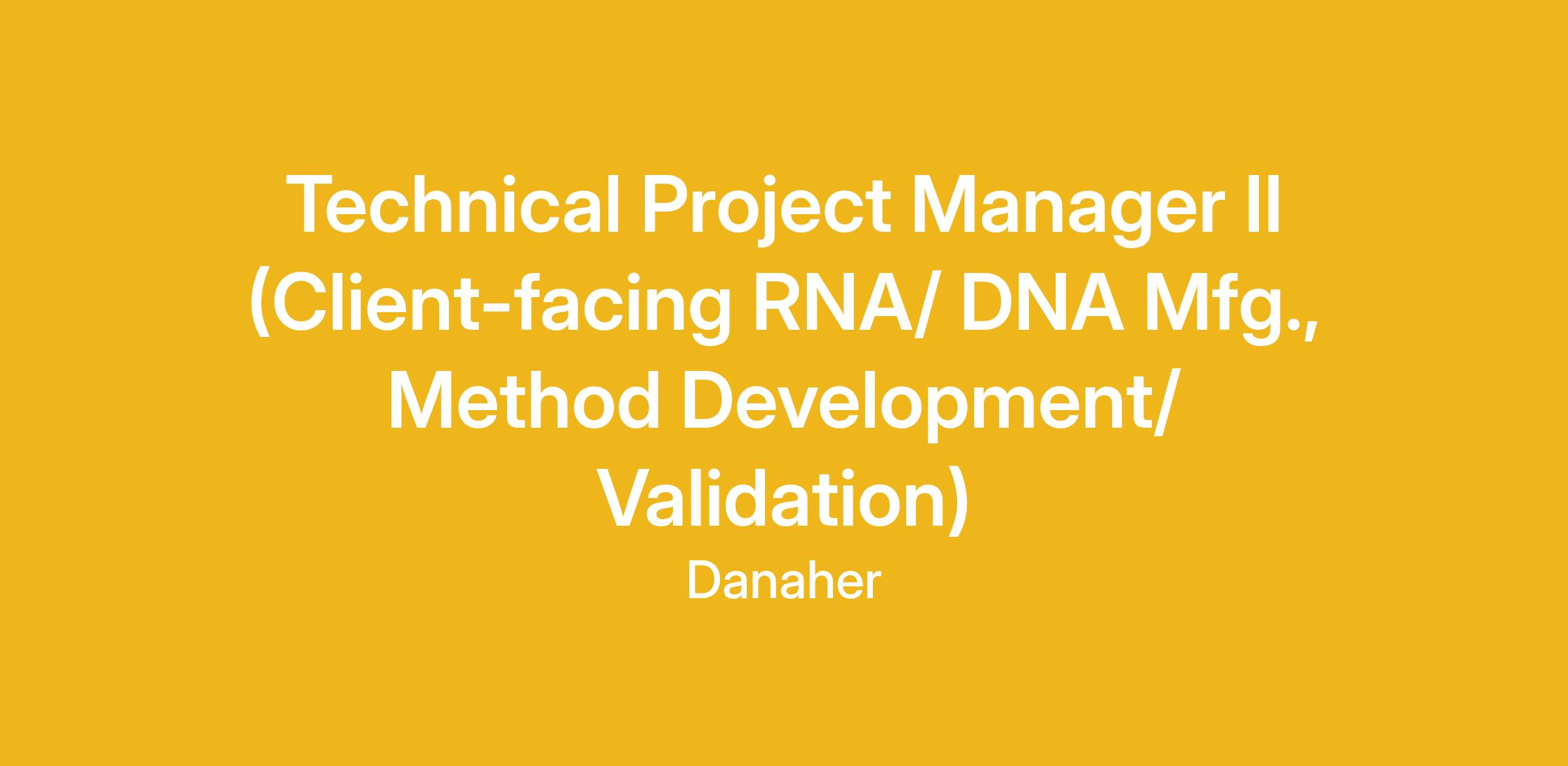 Technical Project Manager II (Client-facing RNA/ DNA Mfg., Method Development/ Validation)

Danaher